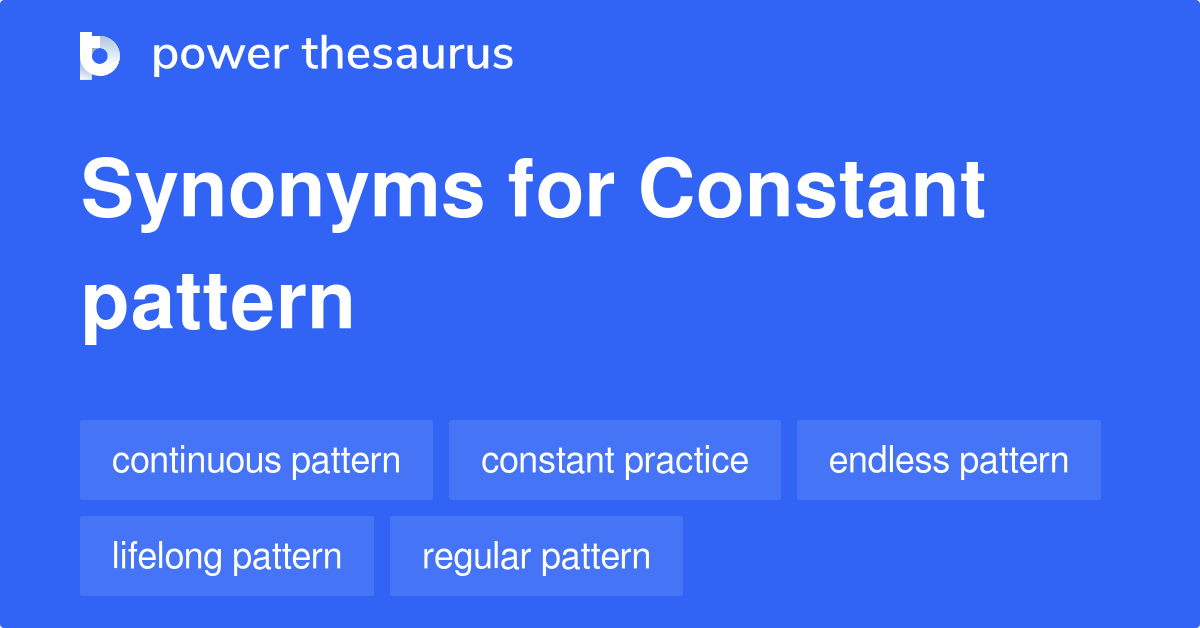 power thesaurus

Synonyms for Constant pattern

continuous pattern
constant practice
endless pattern
lifelong pattern
regular pattern